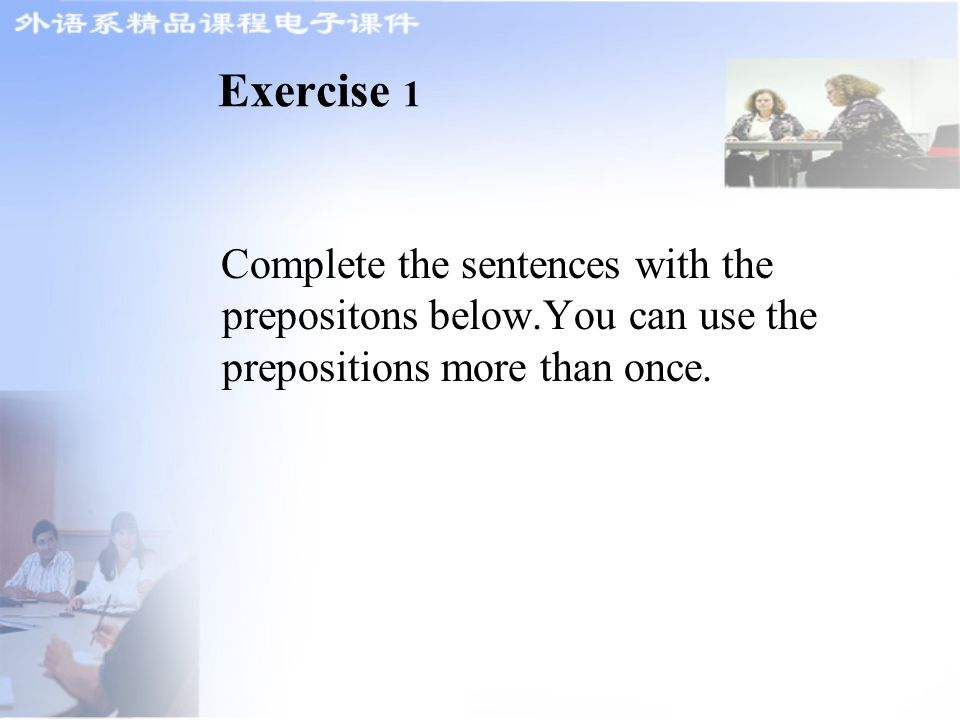 外语系精品课程电子课件

Exercise 1

Complete the sentences with the prepositons below.You can use the prepositions more than once.